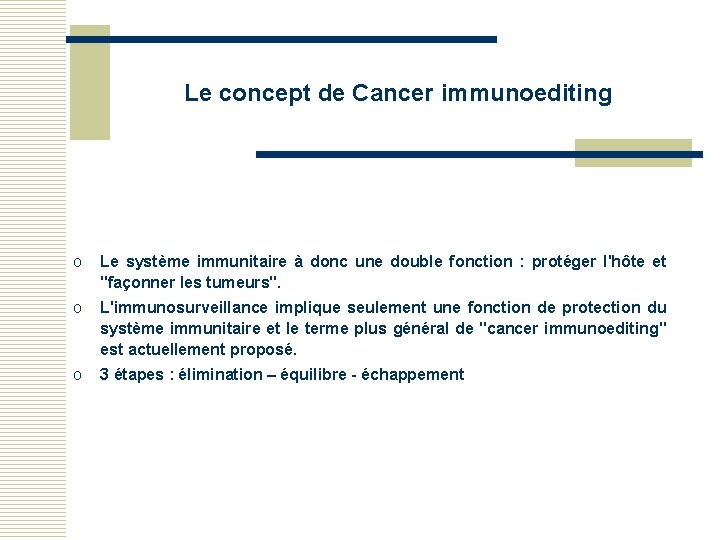 Le concept de Cancer immunoediting

o Le système immunitaire à donc une double fonction : protéger l'hôte et "façonner les tumeurs".

o L'immunosurveillance implique seulement une fonction de protection du système immunitaire et le terme plus général de "cancer immunoediting" est actuellement proposé.

o 3 étapes : élimination – équilibre - échappement